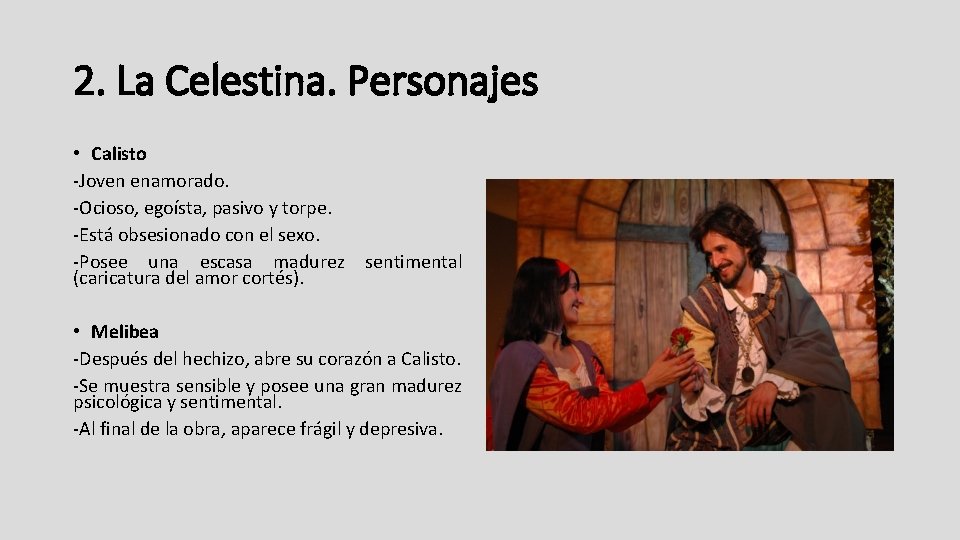 2. La Celestina. Personajes

• Calisto
-Joven enamorado.
-Ocioso, egoísta, pasivo y torpe.
-Está obsesionado con el sexo.
-Posee una escasa madurez sentimental (caricatura del amor cortés).

• Melibea
-Después del hechizo, abre su corazón a Calisto.
-Se muestra sensible y posee una gran madurez psicológica y sentimental.
-Al final de la obra, aparece frágil y depresiva.